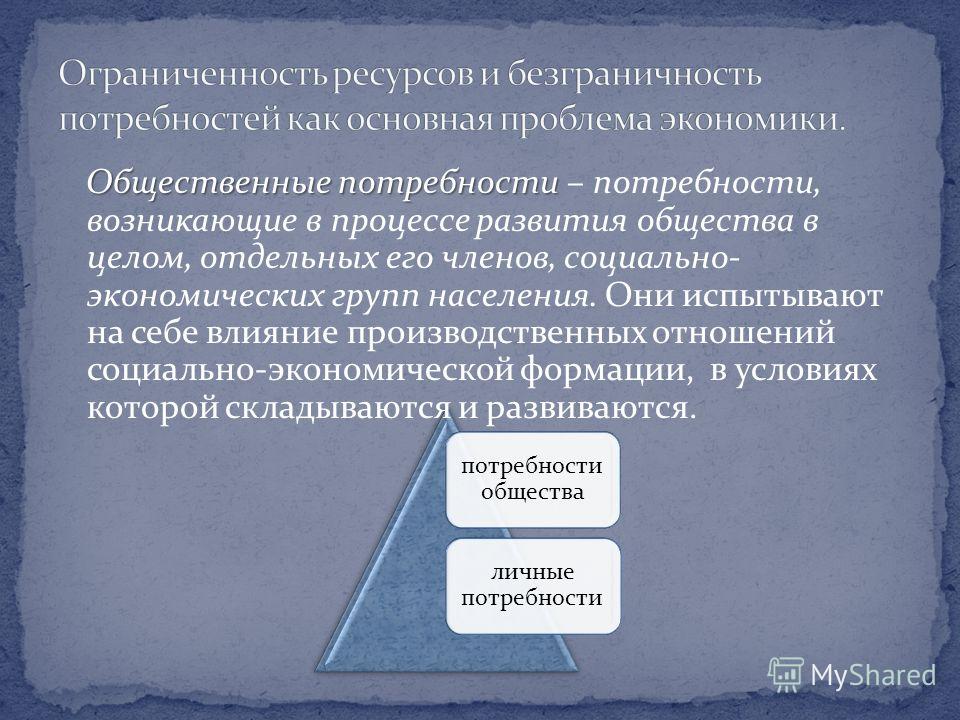 Ограниченность ресурсов и безграничность потребностей как основная проблема экономики.

Общественные потребности – потребности, возникающие в процессе развития общества в целом, отдельных его членов, социально-экономических групп населения. Они испытывают на себе влияние производственных отношений социально-экономической формации, в условиях которой складываются и развиваются.

потребности общества

личные потребности

MyShared